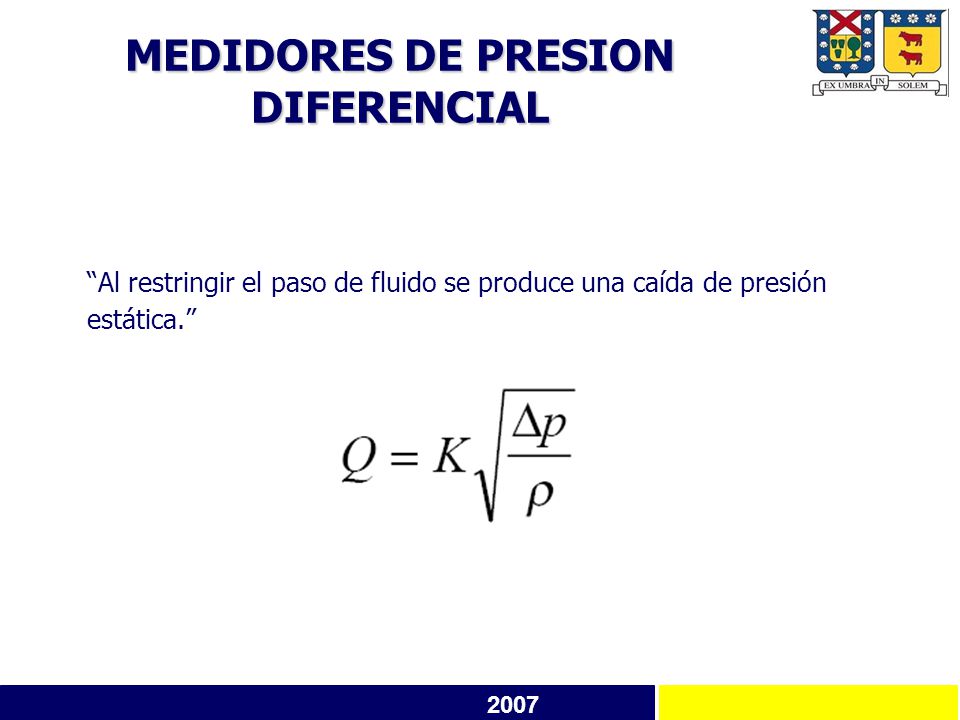 MEDIDORES DE PRESION DIFERENCIAL

EX UMBRA IN SOLEM

“Al restringir el paso de fluido se produce una caída de presión estática.”

$Q = K\sqrt{\frac{\Delta p}{\rho}}$

2007